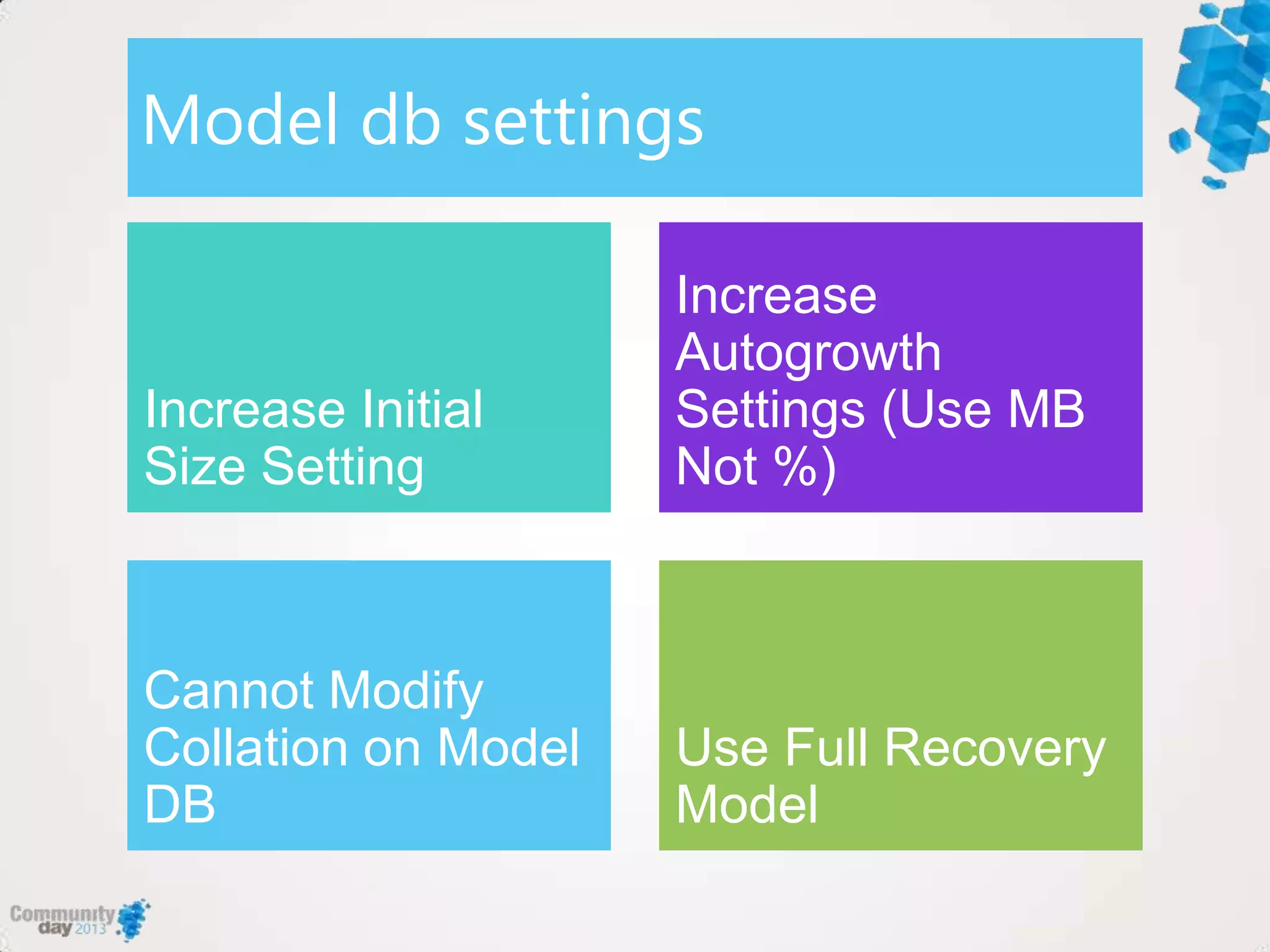 Model db settings

Increase Initial Size Setting

Increase Autogrowth Settings (Use MB Not %)

Cannot Modify Collation on Model DB

Use Full Recovery Model

Community day 2013